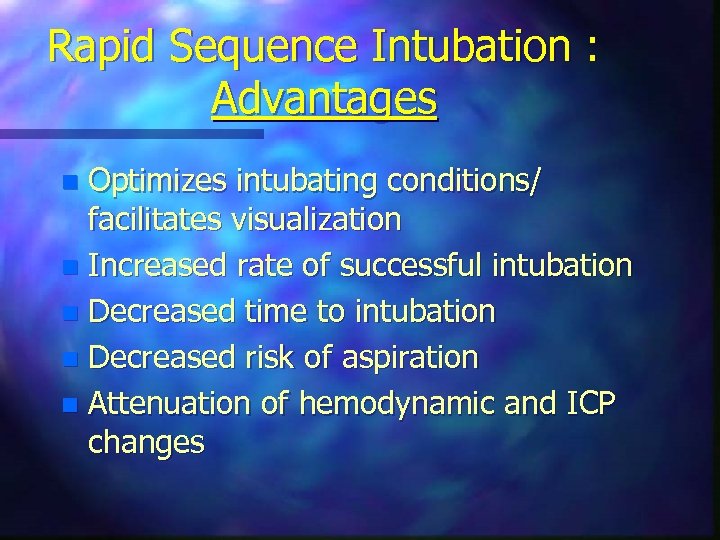 Rapid Sequence Intubation : Advantages

- Optimizes intubating conditions/ facilitates visualization
- Increased rate of successful intubation
- Decreased time to intubation
- Decreased risk of aspiration
- Attenuation of hemodynamic and ICP changes